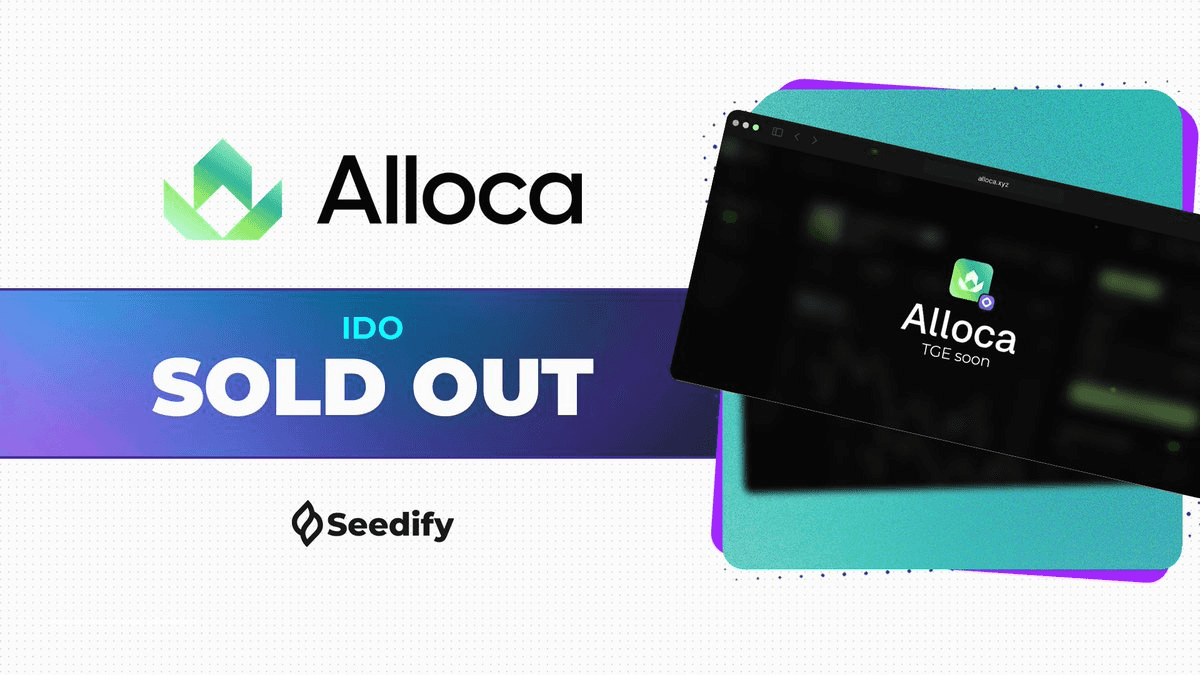 Alloca

IDO
SOLD OUT

Seedify

alloca.xyz

Alloca
TGE soon